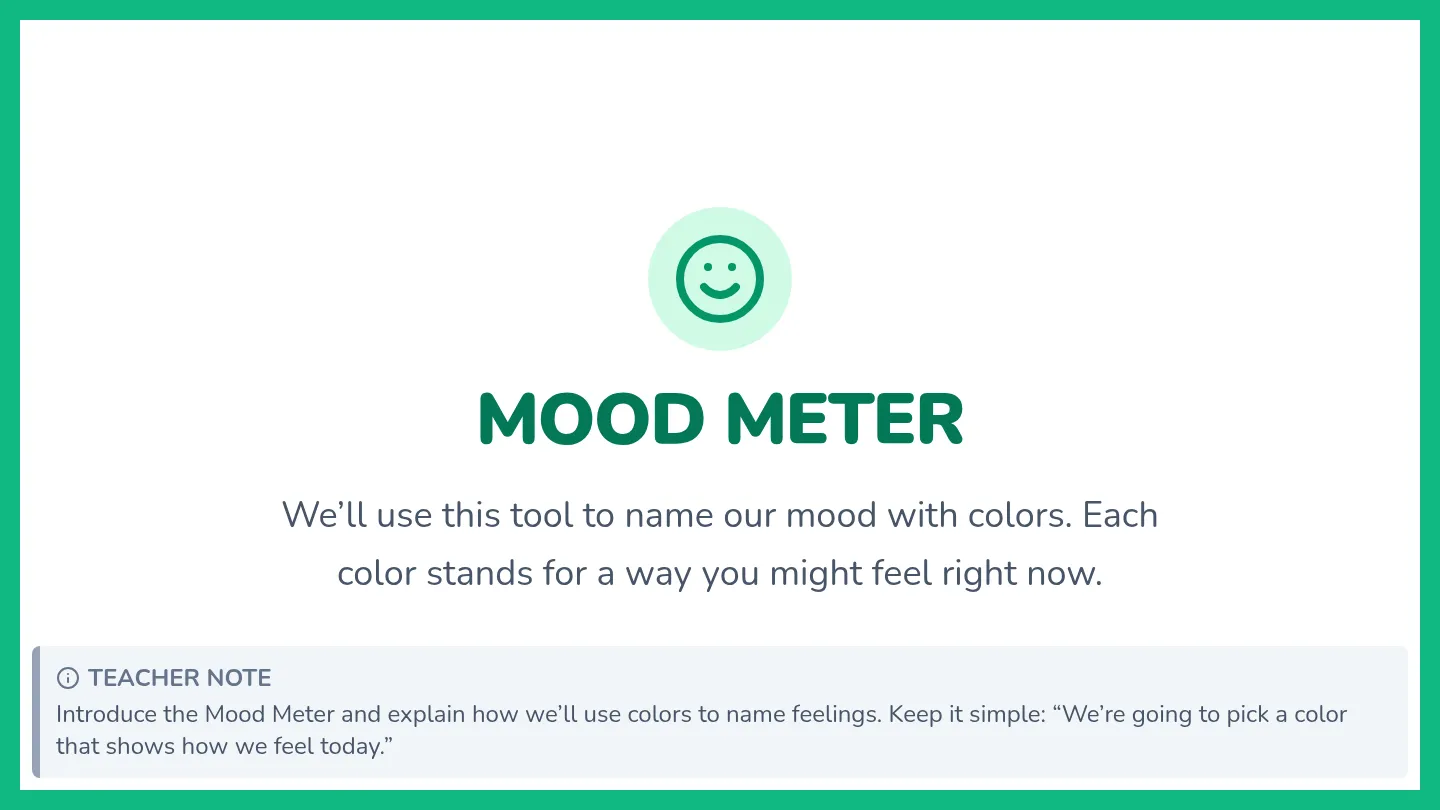 MOOD METER

We’ll use this tool to name our mood with colors. Each color stands for a way you might feel right now.

TEACHER NOTE
Introduce the Mood Meter and explain how we’ll use colors to name feelings. Keep it simple: “We’re going to pick a color that shows how we feel today.”